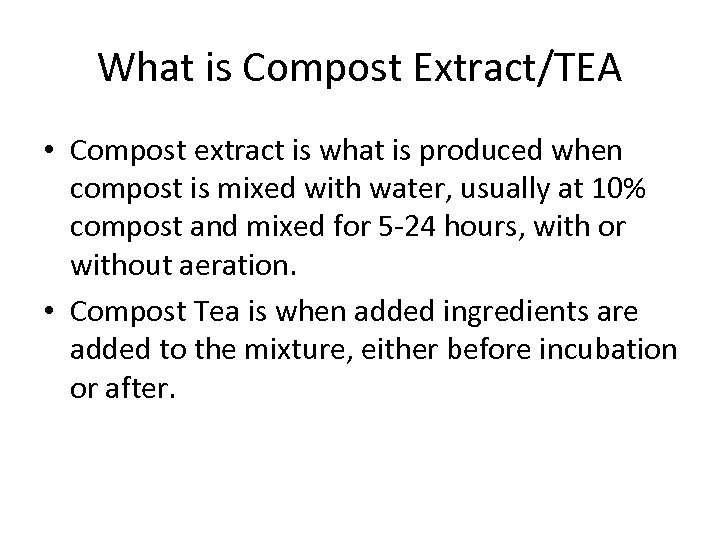 What is Compost Extract/TEA

• Compost extract is what is produced when compost is mixed with water, usually at 10% compost and mixed for 5-24 hours, with or without aeration.

• Compost Tea is when added ingredients are added to the mixture, either before incubation or after.